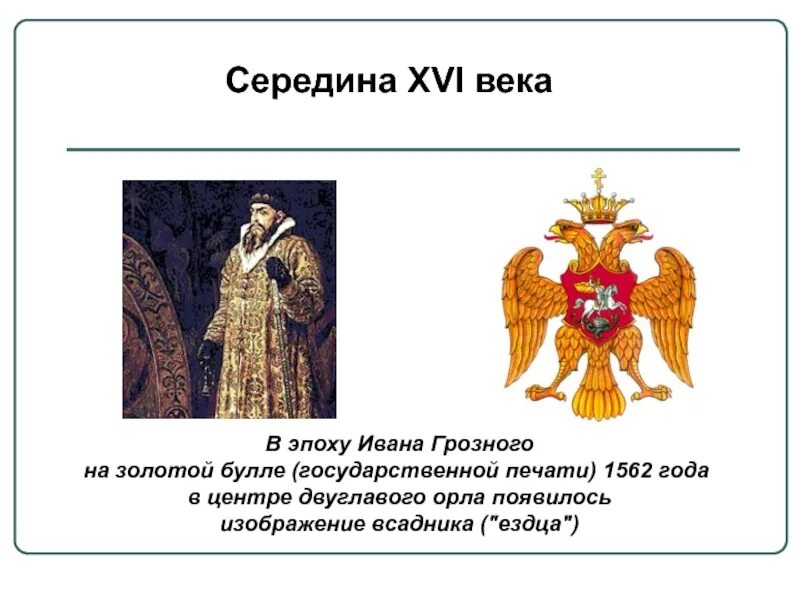 Середина XVI века

В эпоху Ивана Грозного
на золотой булле (государственной печати) 1562 года
в центре двуглавого орла появилось
изображение всадника ("ездца")